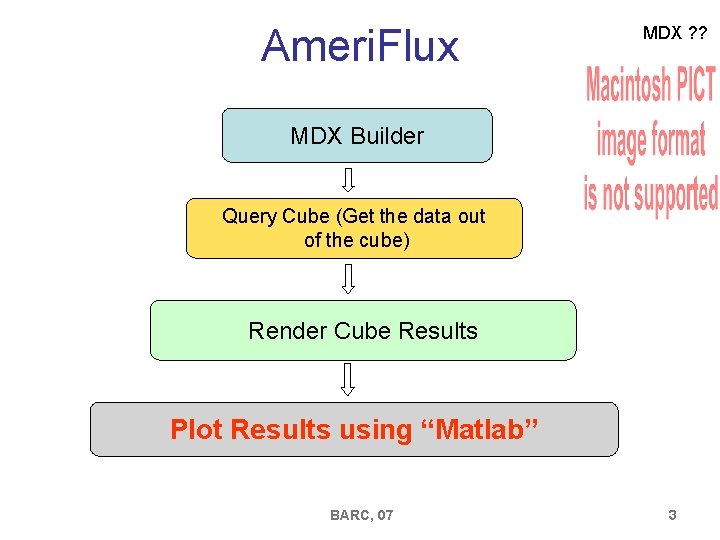 AmeriFlux

MDX ??

Macintosh PICT image format is not supported

MDX Builder

Query Cube (Get the data out of the cube)

Render Cube Results

Plot Results using “Matlab”

BARC, 07

3